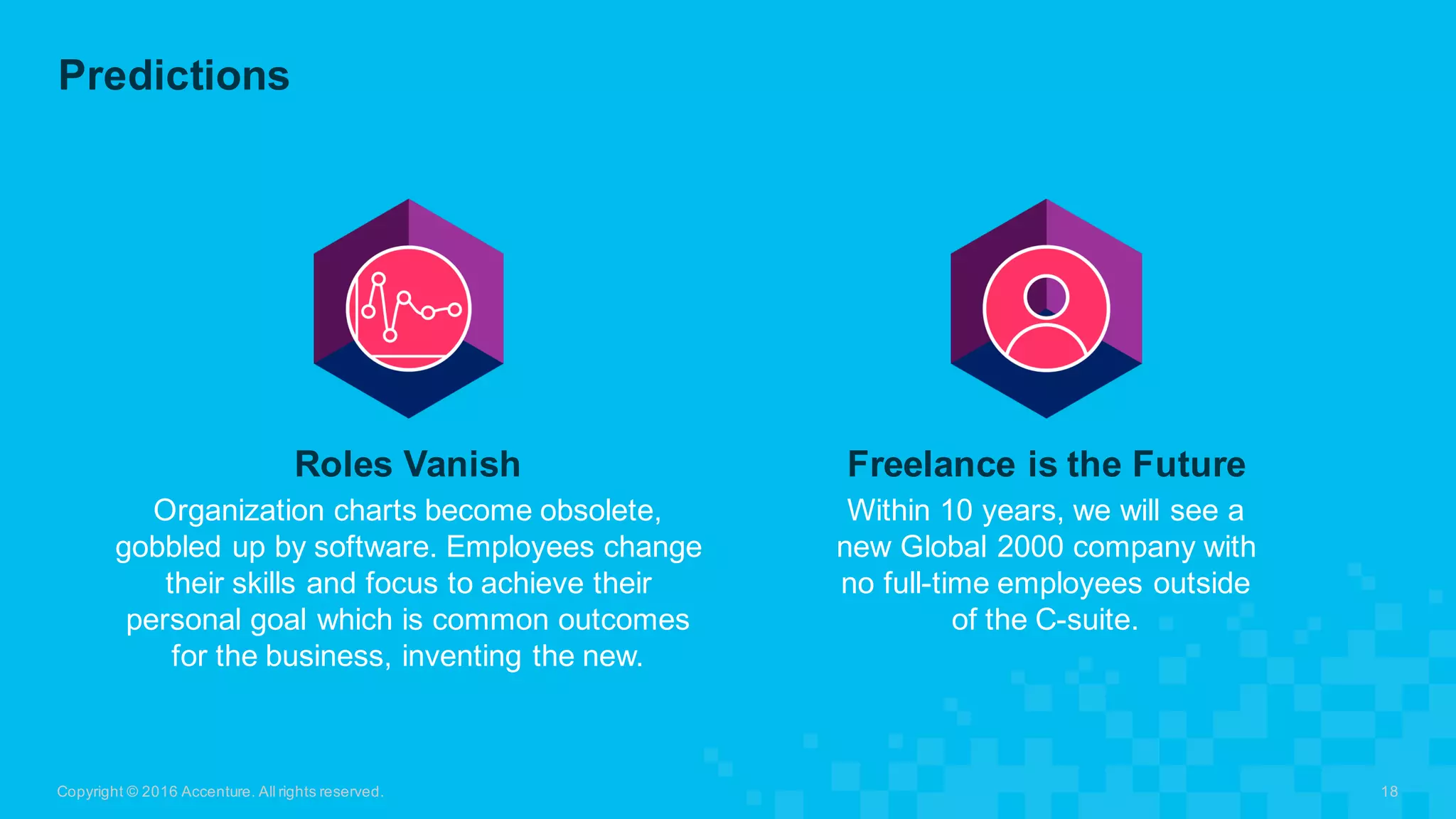 Predictions

Roles Vanish

Organization charts become obsolete, gobbled up by software. Employees change their skills and focus to achieve their personal goal which is common outcomes for the business, inventing the new.

Freelance is the Future

Within 10 years, we will see a new Global 2000 company with no full-time employees outside of the C-suite.

Copyright © 2016 Accenture. All rights reserved.

18